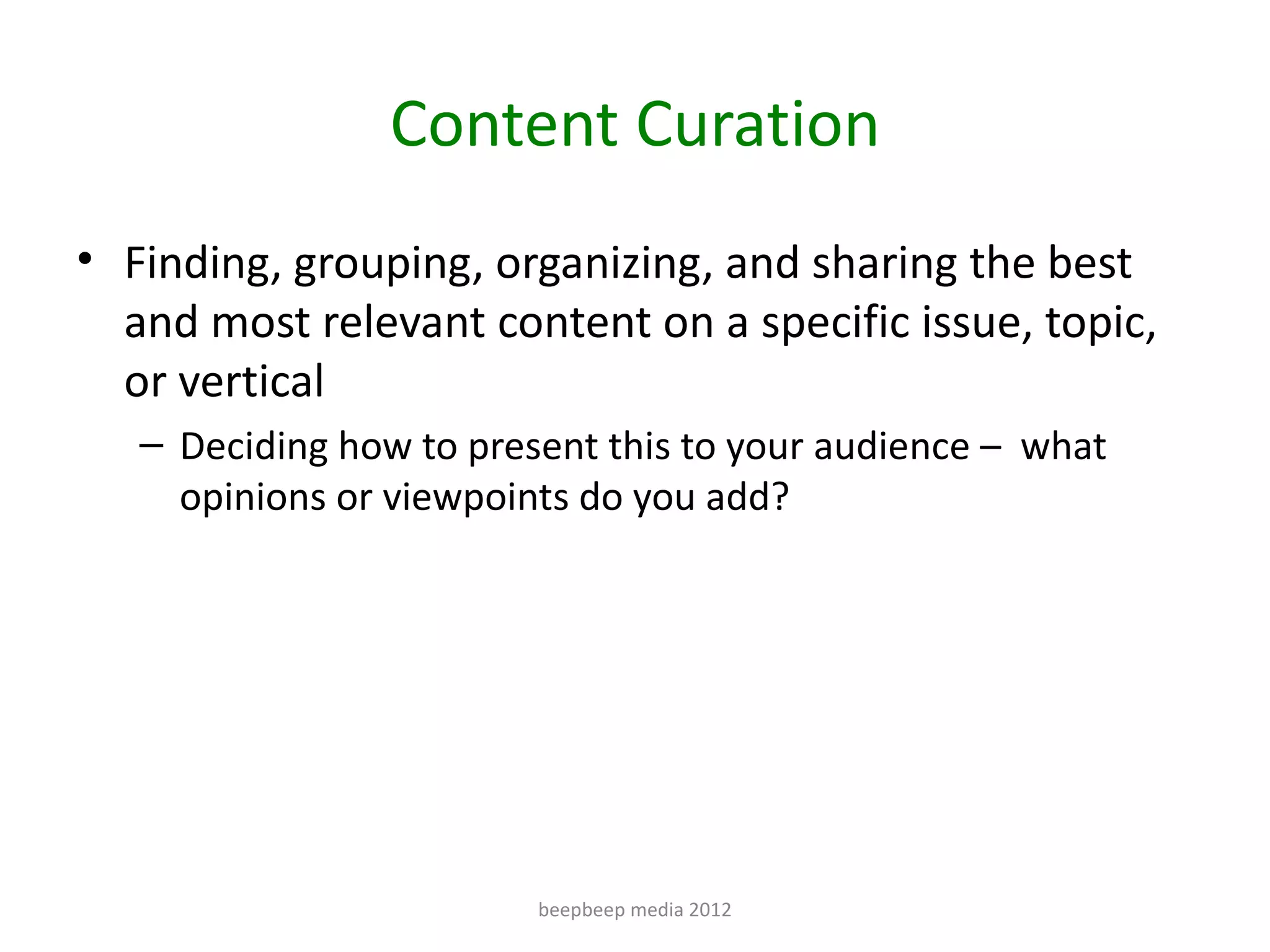 Content Curation

• Finding, grouping, organizing, and sharing the best and most relevant content on a specific issue, topic, or vertical

– Deciding how to present this to your audience – what opinions or viewpoints do you add?

beepbeep media 2012